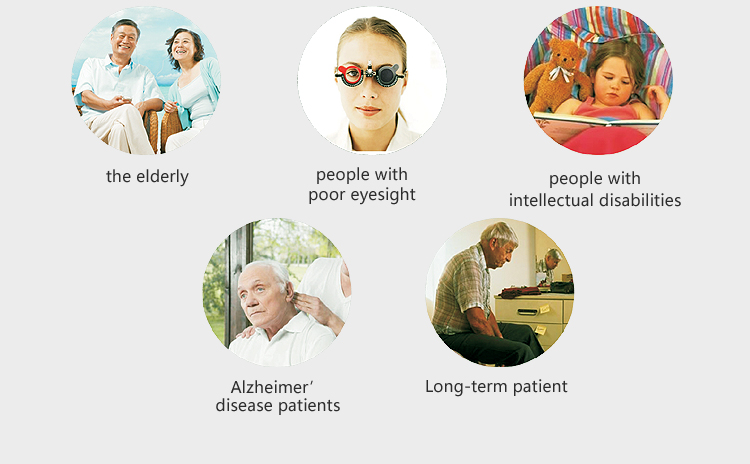 the elderly

people with
poor eyesight

people with
intellectual disabilities

Alzheimer'
disease patients

Long-term patient